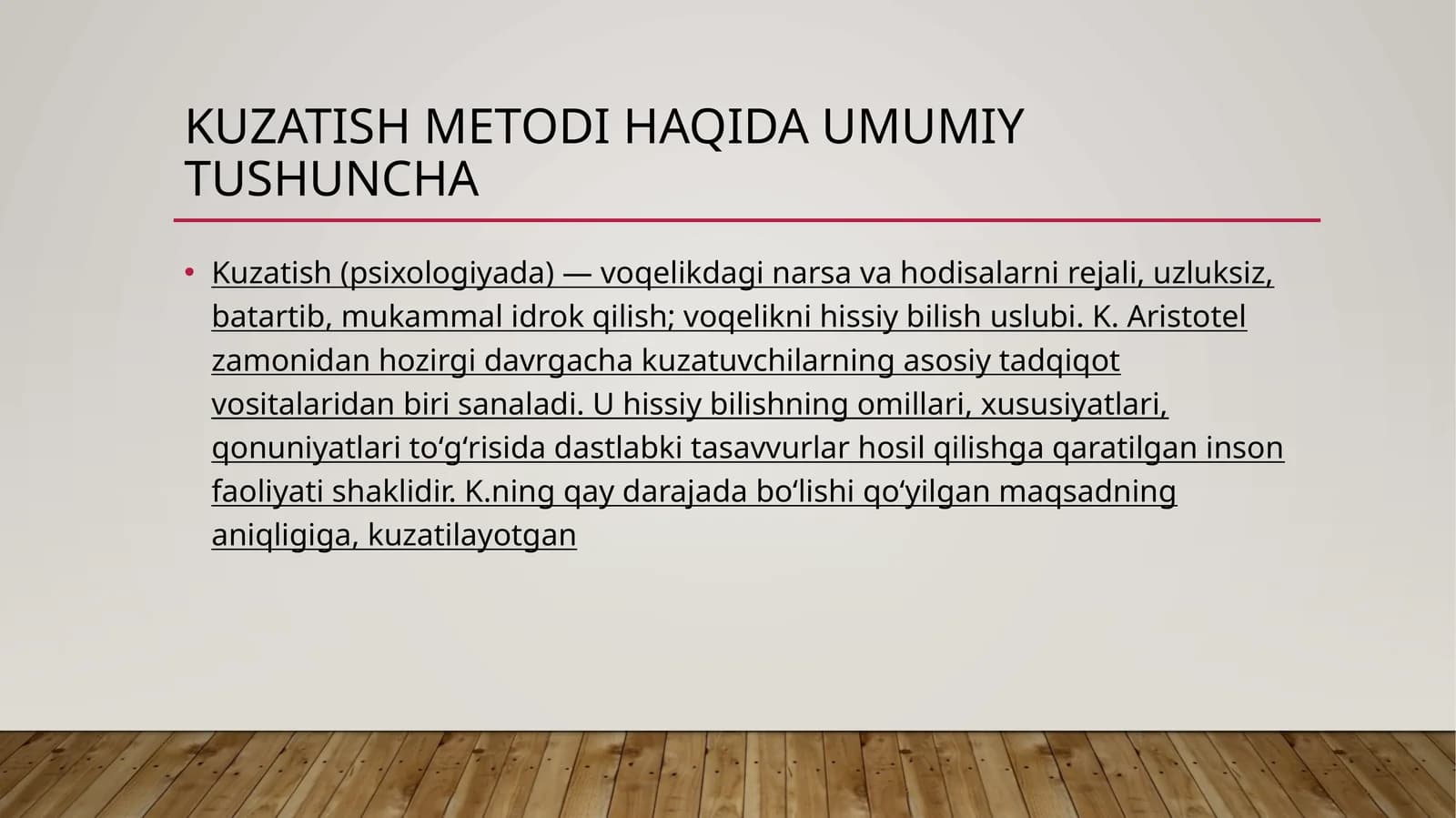 KUZATISH METODI HAQIDA UMUMIY TUSHUNCHA

• Kuzatish (psixologiyada) — voqelikdagi narsa va hodisalarni rejali, uzluksiz, batartib, mukammal idrok qilish; voqelikni hissiy bilish uslubi. K. Aristotel zamonidan hozirgi davrgacha kuzatuvchilarning asosiy tadqiqot vositalaridan biri sanaladi. U hissiy bilishning omillari, xususiyatlari, qonuniyatlari toʻgʻrisida dastlabki tasavvurlar hosil qilishga qaratilgan inson faoliyati shaklidir. K.ning qay darajada boʻlishi qoʻyilgan maqsadning aniqligiga, kuzatilayotgan